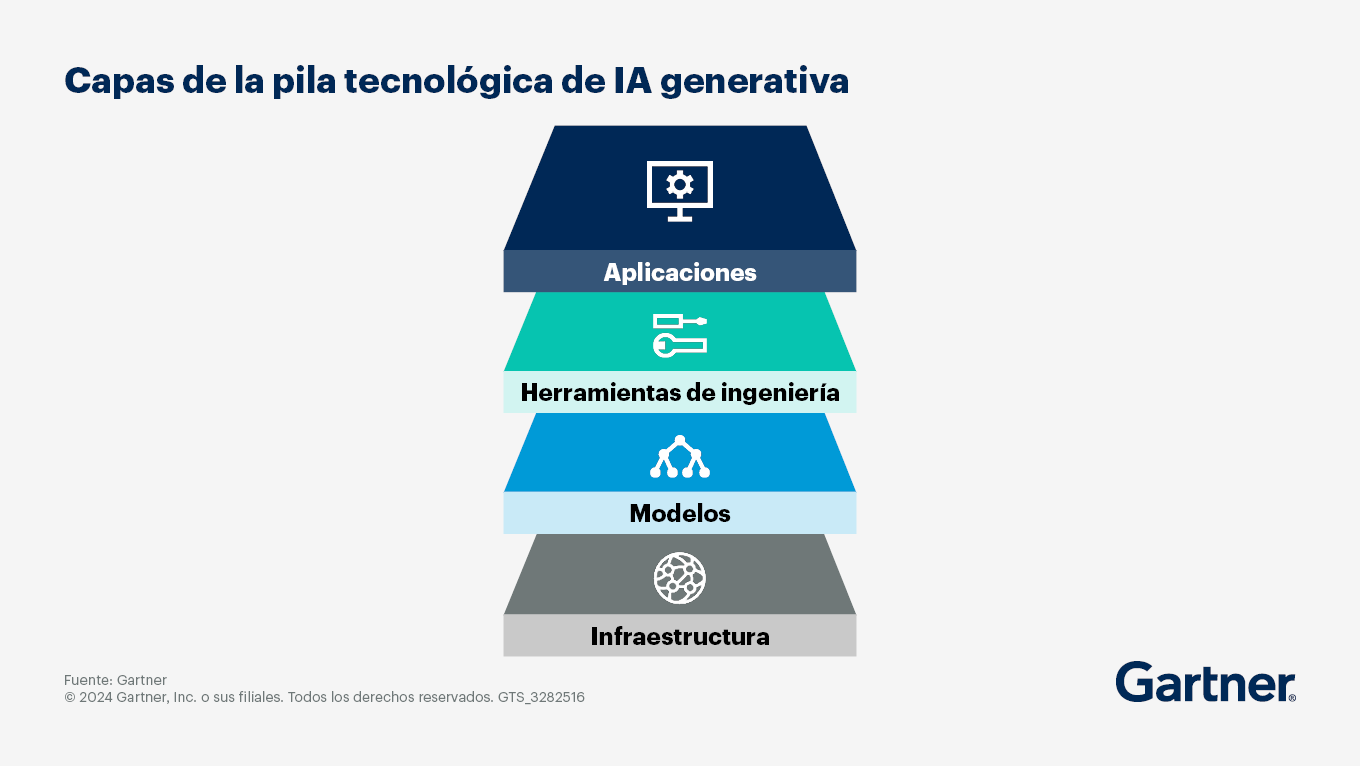 Capas de la pila tecnológica de IA generativa

Aplicaciones

Herramientas de ingeniería

Modelos

Infraestructura

Fuente: Gartner
© 2024 Gartner, Inc. o sus filiales. Todos los derechos reservados. GTS_3282516

Gartner®